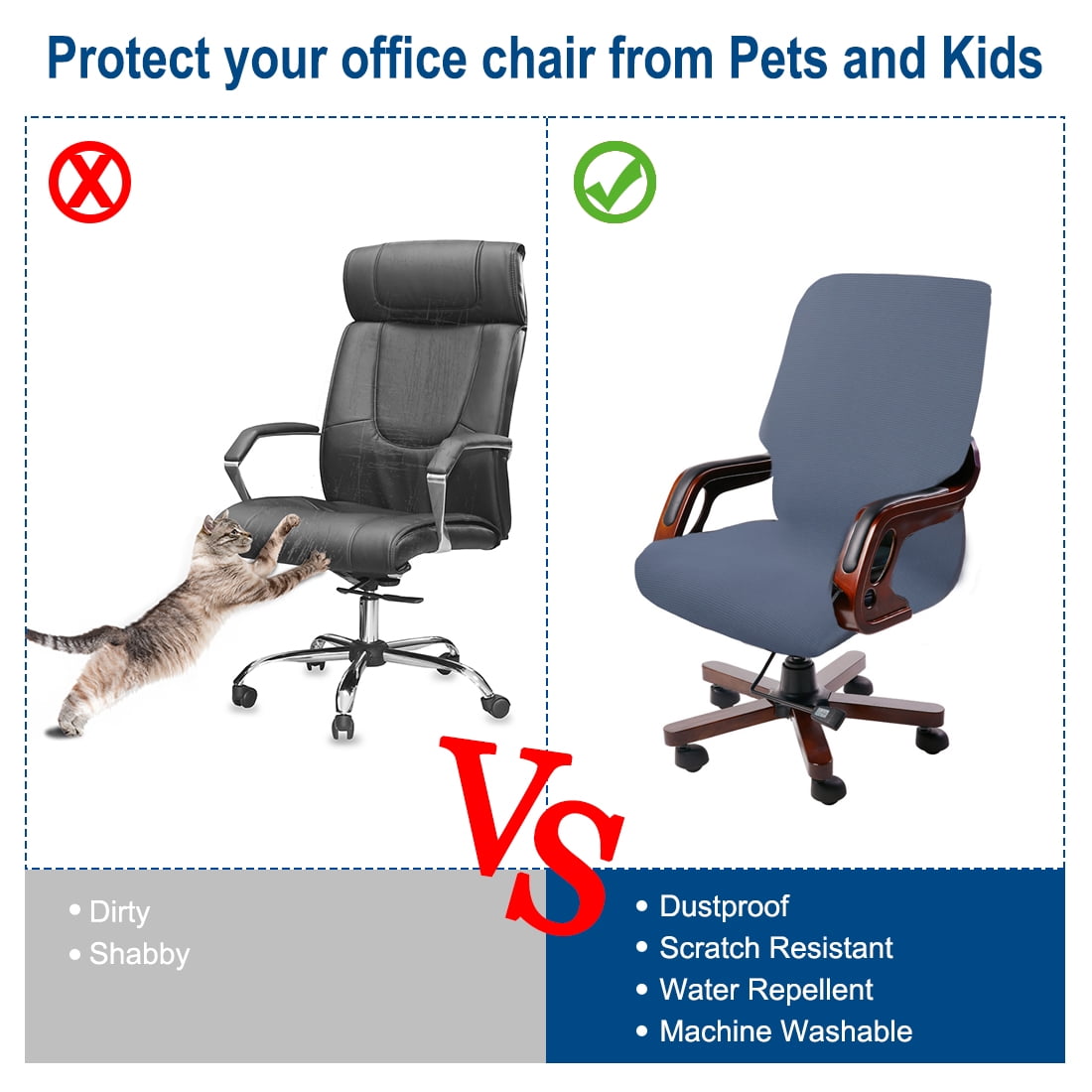 Protect your office chair from Pets and Kids

VS

• Dirty
• Shabby

• Dustproof
• Scratch Resistant
• Water Repellent
• Machine Washable